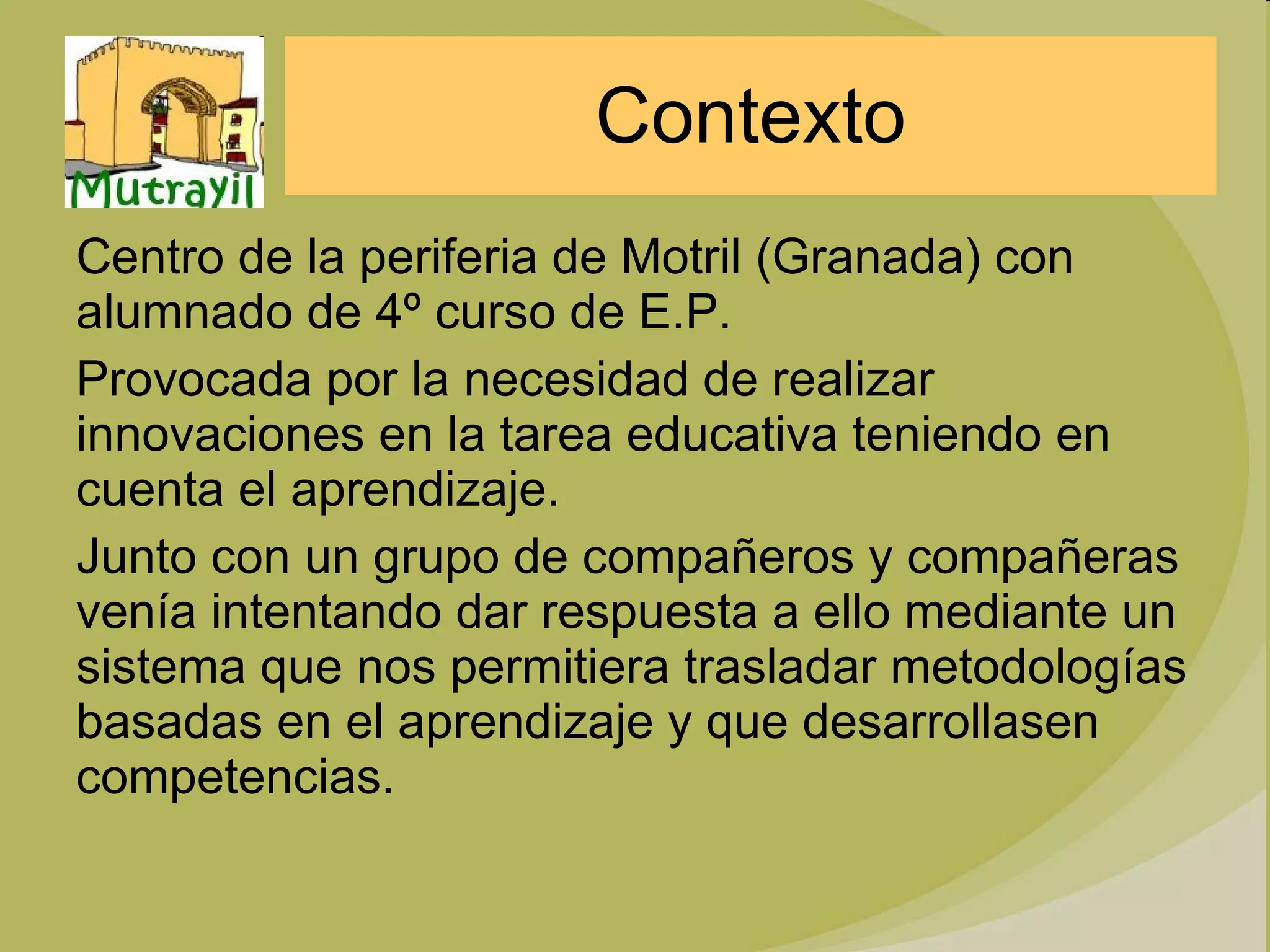 Mutrayil

Contexto

Centro de la periferia de Motril (Granada) con alumnado de 4º curso de E.P.

Provocada por la necesidad de realizar innovaciones en la tarea educativa teniendo en cuenta el aprendizaje.

Junto con un grupo de compañeros y compañeras venía intentando dar respuesta a ello mediante un sistema que nos permitiera trasladar metodologías basadas en el aprendizaje y que desarrollasen competencias.